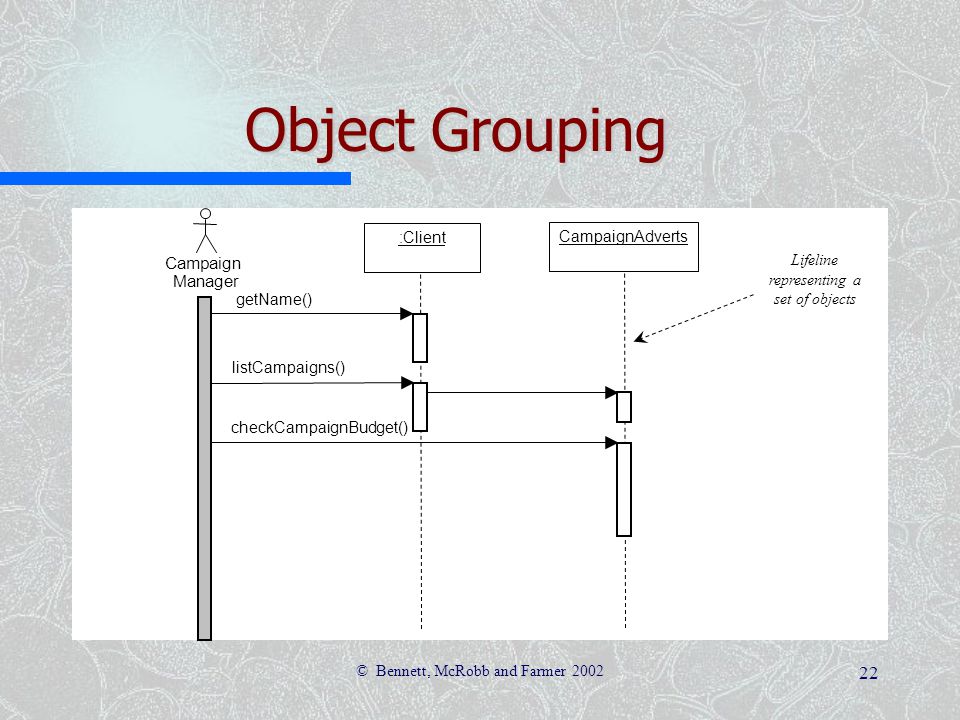 Object Grouping

Campaign Manager

:Client

CampaignAdverts

Lifeline representing a set of objects

getName()

listCampaigns()

checkCampaignBudget()

© Bennett, McRobb and Farmer 2002

22